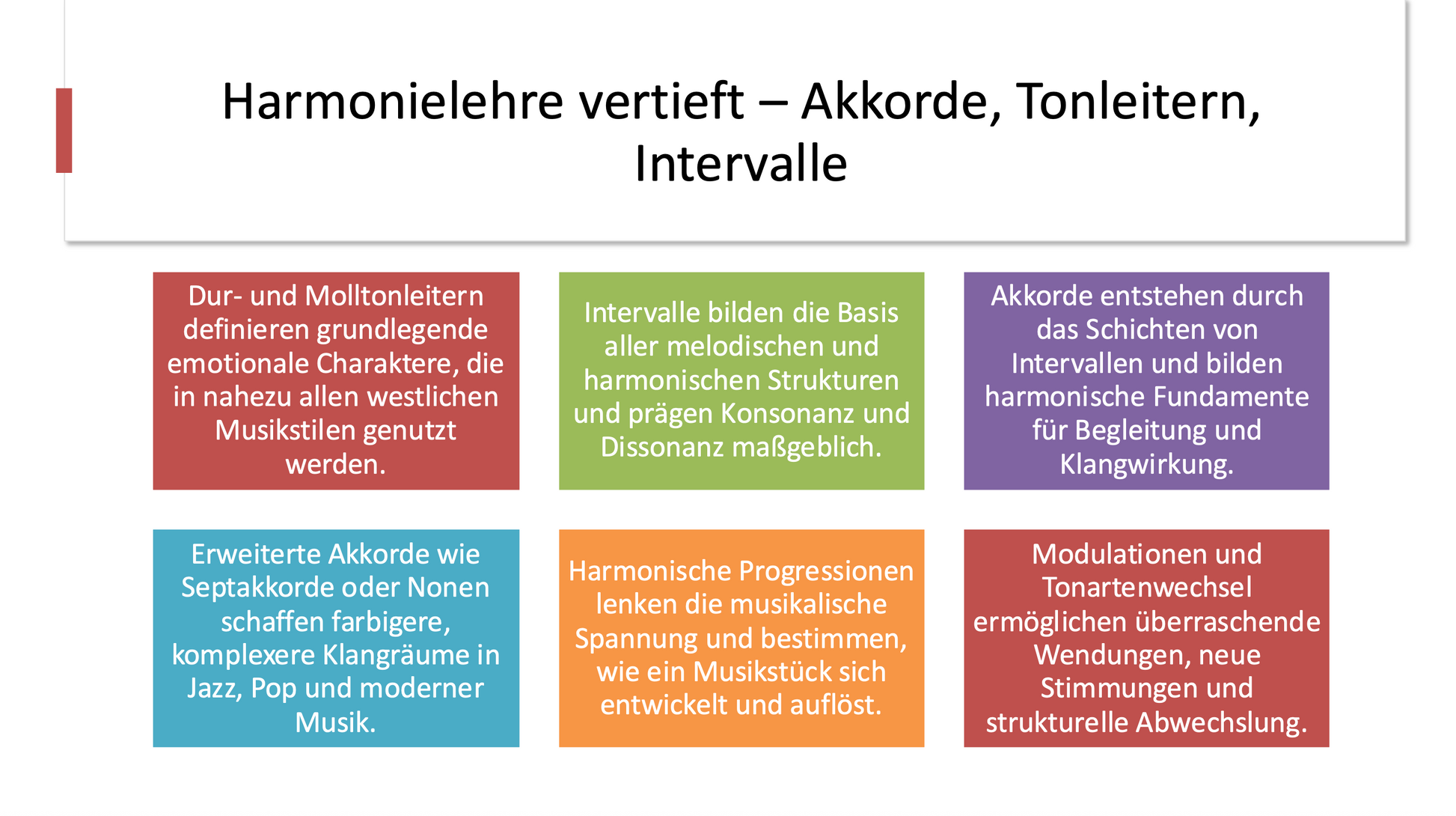 Harmonielehre vertieft – Akkorde, Tonleitern, Intervalle

Dur- und Molltonleitern definieren grundlegende emotionale Charaktere, die in nahezu allen westlichen Musikstilen genutzt werden.

Intervalle bilden die Basis aller melodischen und harmonischen Strukturen und prägen Konsonanz und Dissonanz maßgeblich.

Akkorde entstehen durch das Schichten von Intervallen und bilden harmonische Fundamente für Begleitung und Klangwirkung.

Erweiterte Akkorde wie Septakkorde oder Nonen schaffen farbigere, komplexere Klangräume in Jazz, Pop und moderner Musik.

Harmonische Progressionen lenken die musikalische Spannung und bestimmen, wie ein Musikstück sich entwickelt und auflöst.

Modulationen und Tonartenwechsel ermöglichen überraschende Wendungen, neue Stimmungen und strukturelle Abwechslung.